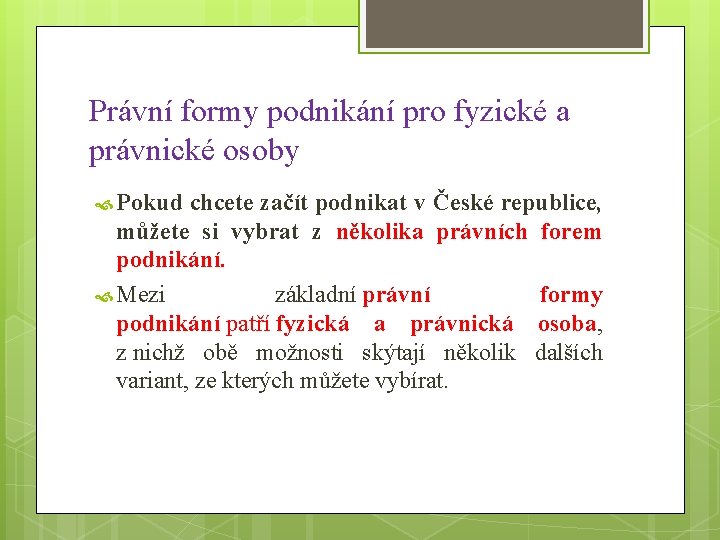 Právní formy podnikání pro fyzické a právnické osoby

Pokud chcete začít podnikat v České republice, můžete si vybrat z několika právních forem podnikání.

Mezi základní právní formy podnikání patří fyzická a právnická osoba, z nichž obě možnosti skýtají několik dalších variant, ze kterých můžete vybírat.